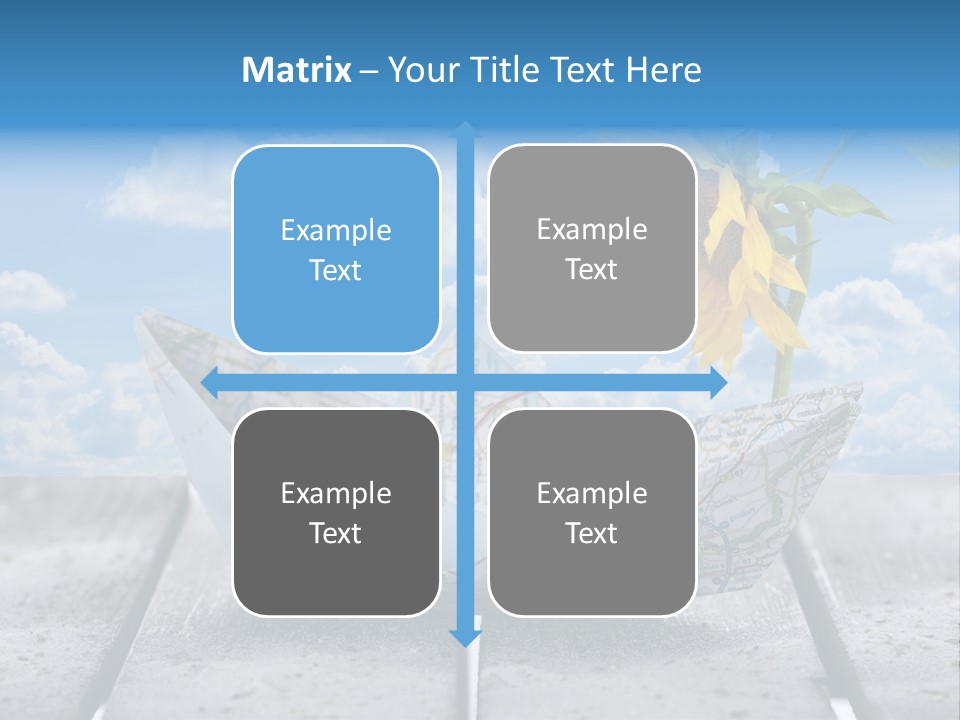 Matrix – Your Title Text Here

Example Text

Example Text

Example Text

Example Text